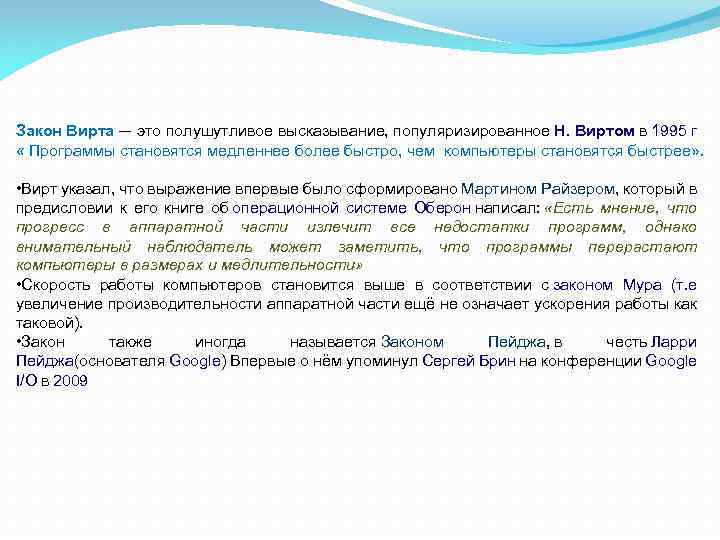 Закон Вирта — это полушутливое высказывание, популяризированное Н. Виртом в 1995 г « Программы становятся медленнее более быстро, чем компьютеры становятся быстрее».

•Вирт указал, что выражение впервые было сформировано Мартином Райзером, который в предисловии к его книге об операционной системе Оберон написал: «Есть мнение, что прогресс в аппаратной части излечит все недостатки программ, однако внимательный наблюдатель может заметить, что программы перерастают компьютеры в размерах и медлительности»
•Скорость работы компьютеров становится выше в соответствии с законом Мура (т.е увеличение производительности аппаратной части ещё не означает ускорения работы как таковой).
•Закон также иногда называется Законом Пейджа, в честь Ларри Пейджа(основателя Google) Впервые о нём упоминул Сергей Брин на конференции Google I/O в 2009